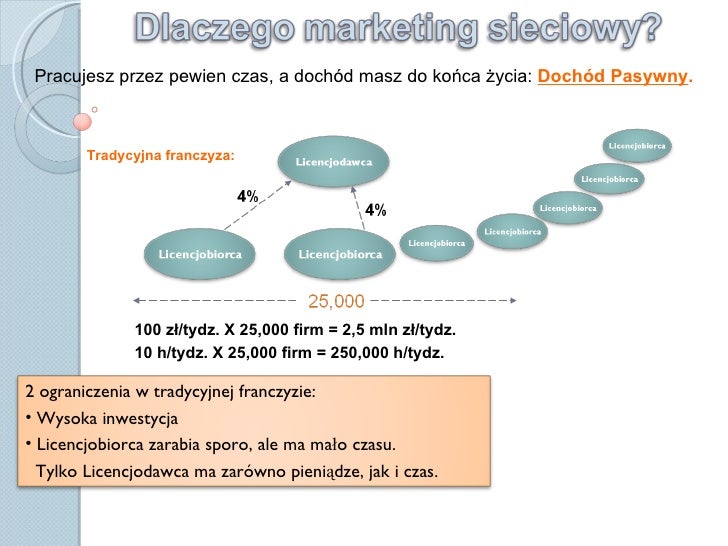 Dlaczego marketing sieciowy?

Pracujesz przez pewien czas, a dochód masz do końca życia: Dochód Pasywny.

Tradycyjna franczyza:

Licencjodawca

4%

4%

Licencjobiorca

Licencjobiorca

Licencjobiorca

Licencjobiorca

Licencjobiorca

Licencjobiorca

Licencjobiorca

25,000

100 zł/tydz. X 25,000 firm = 2,5 mln zł/tydz.
10 h/tydz. X 25,000 firm = 250,000 h/tydz.

2 ograniczenia w tradycyjnej franczyzie:
• Wysoka inwestycja
• Licencjobiorca zarabia sporo, ale ma mało czasu.
Tylko Licencjodawca ma zarówno pieniądze, jak i czas.